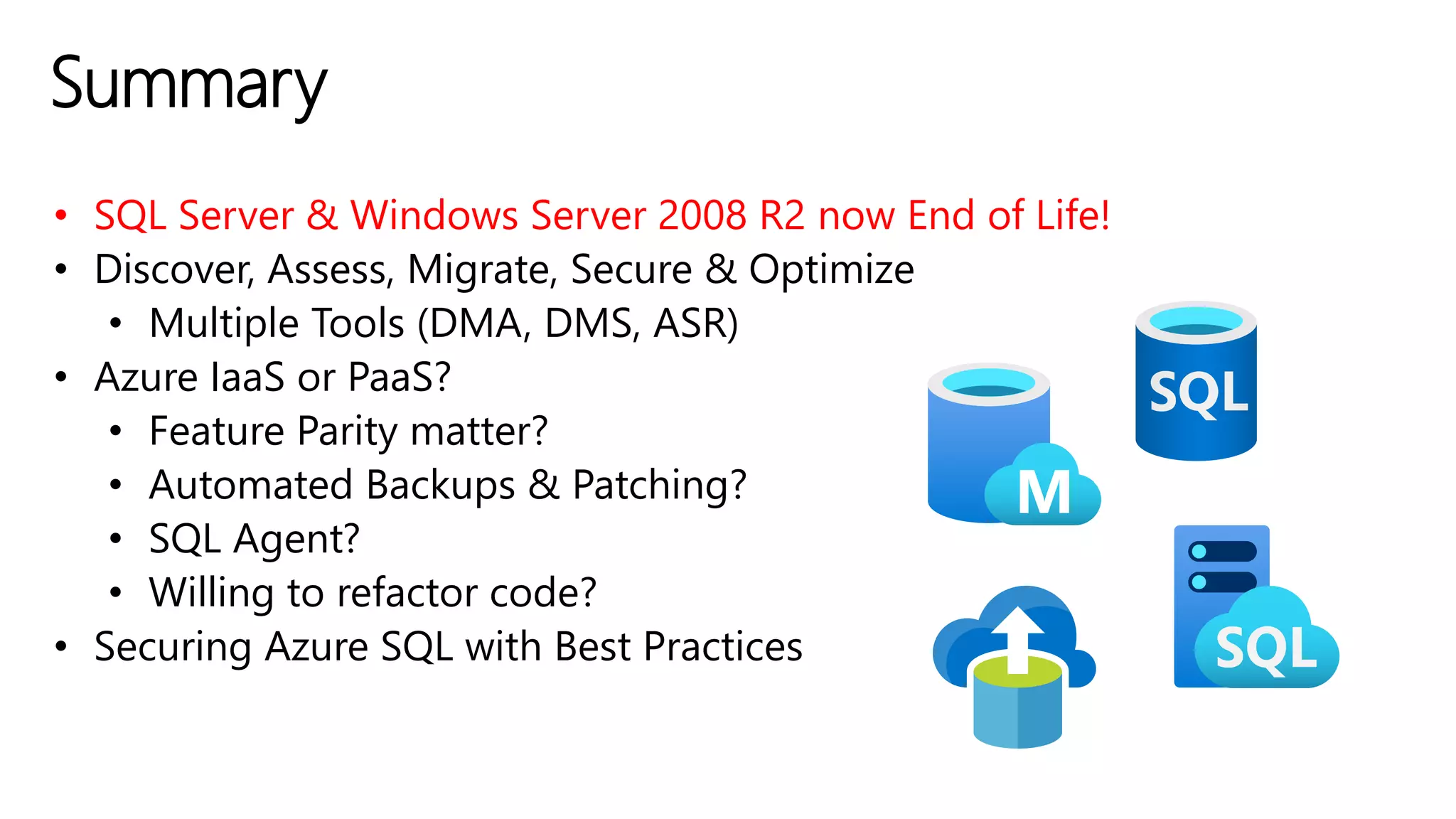 Summary

• SQL Server & Windows Server 2008 R2 now End of Life!
• Discover, Assess, Migrate, Secure & Optimize
  • Multiple Tools (DMA, DMS, ASR)
• Azure IaaS or PaaS?
  • Feature Parity matter?
  • Automated Backups & Patching?
  • SQL Agent?
  • Willing to refactor code?
• Securing Azure SQL with Best Practices

SQL

M

SQL